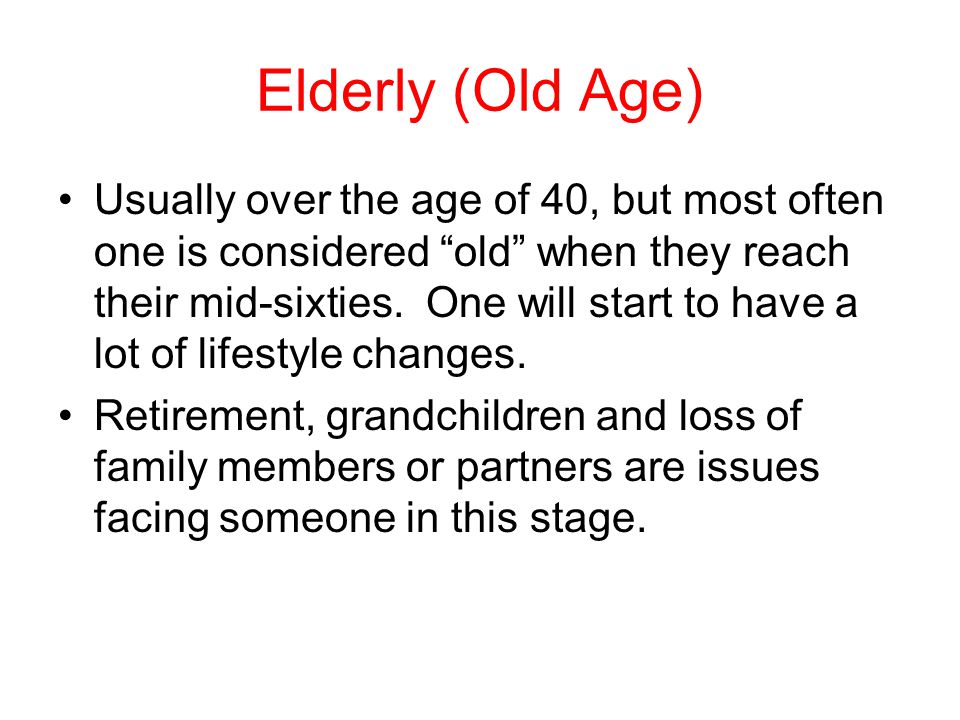 Elderly (Old Age)

• Usually over the age of 40, but most often one is considered “old” when they reach their mid-sixties. One will start to have a lot of lifestyle changes.

• Retirement, grandchildren and loss of family members or partners are issues facing someone in this stage.